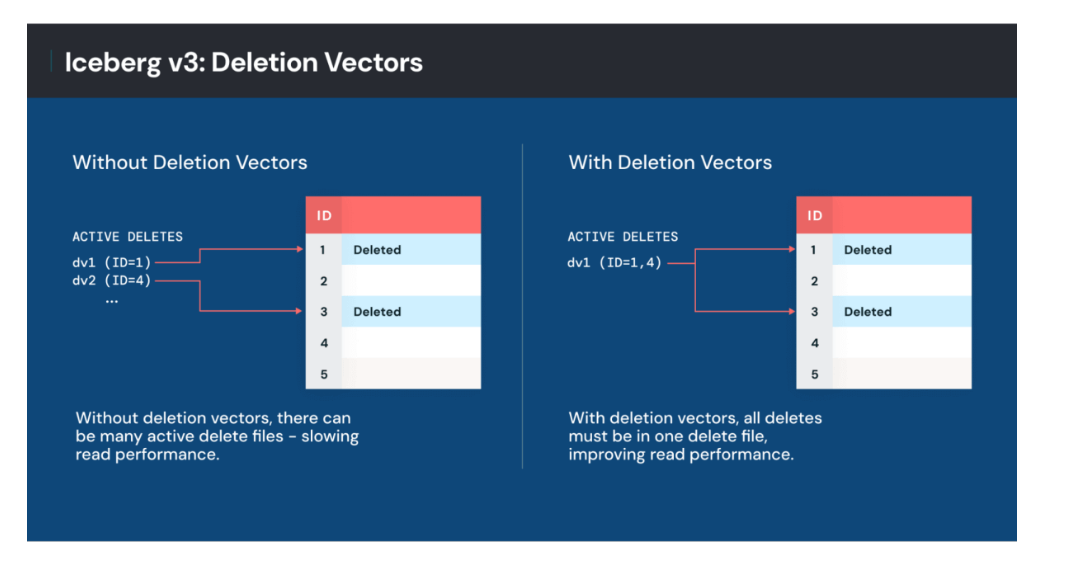 Iceberg v3: Deletion Vectors

Without Deletion Vectors

ACTIVE DELETES
dv1 (ID=1)
dv2 (ID=4)
...

| ID | |
|---|---|
| 1 | Deleted |
| 2 | |
| 3 | Deleted |
| 4 | |
| 5 | |

Without deletion vectors, there can be many active delete files - slowing read performance.

With Deletion Vectors

ACTIVE DELETES
dv1 (ID=1,4)

| ID | |
|---|---|
| 1 | Deleted |
| 2 | |
| 3 | Deleted |
| 4 | |
| 5 | |

With deletion vectors, all deletes must be in one delete file, improving read performance.